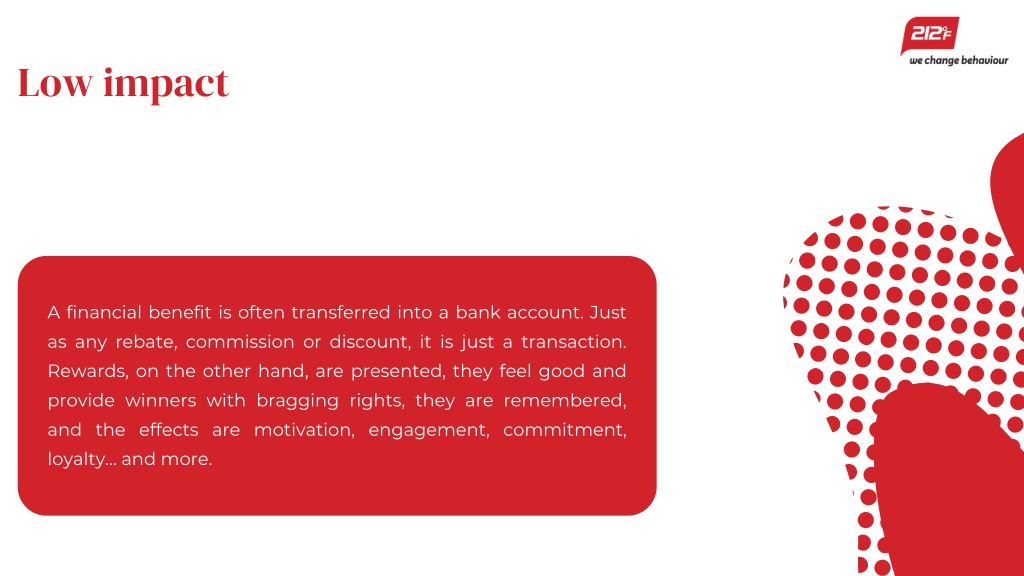 212°F
we change behaviour

Low impact

A financial benefit is often transferred into a bank account. Just as any rebate, commission or discount, it is just a transaction. Rewards, on the other hand, are presented, they feel good and provide winners with bragging rights, they are remembered, and the effects are motivation, engagement, commitment, loyalty... and more.